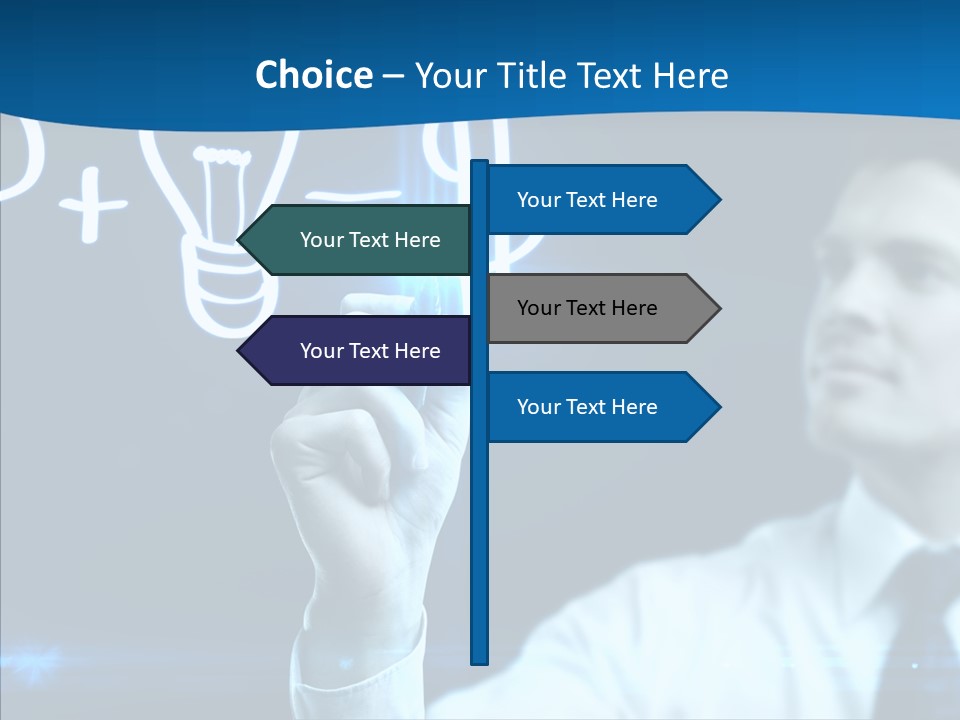 Choice – Your Title Text Here

Your Text Here

Your Text Here

Your Text Here

Your Text Here

Your Text Here